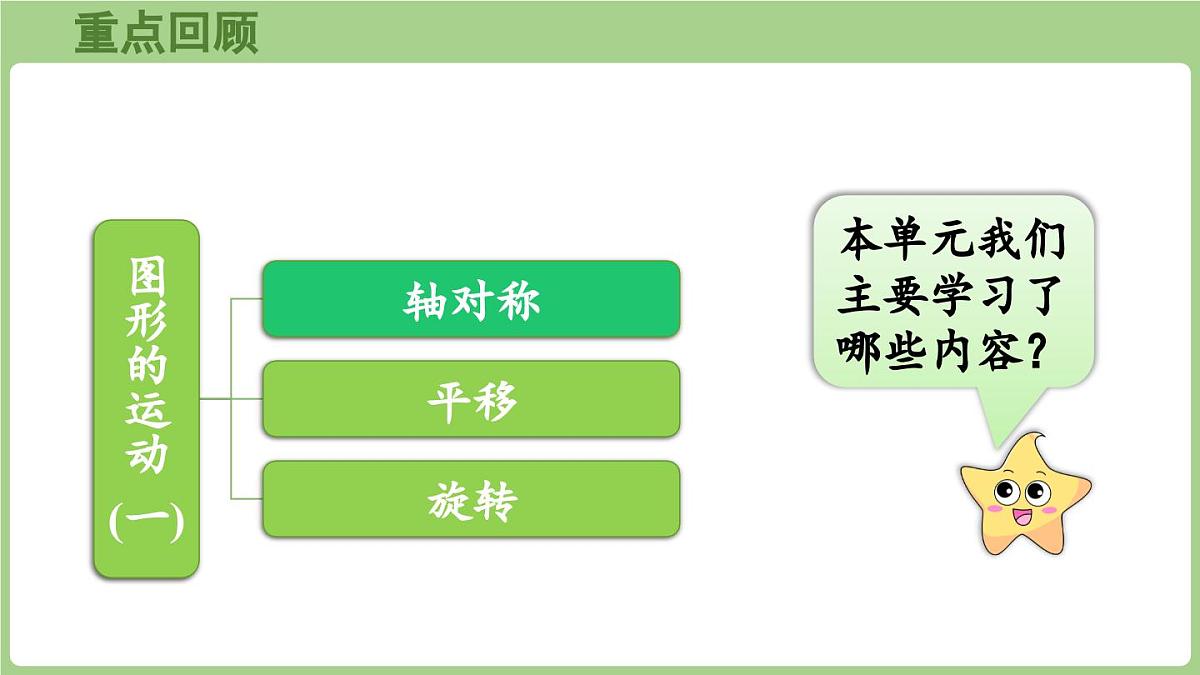 重点回顾

图形的运动(一)

轴对称

平移

旋转

本单元我们主要学习了哪些内容？